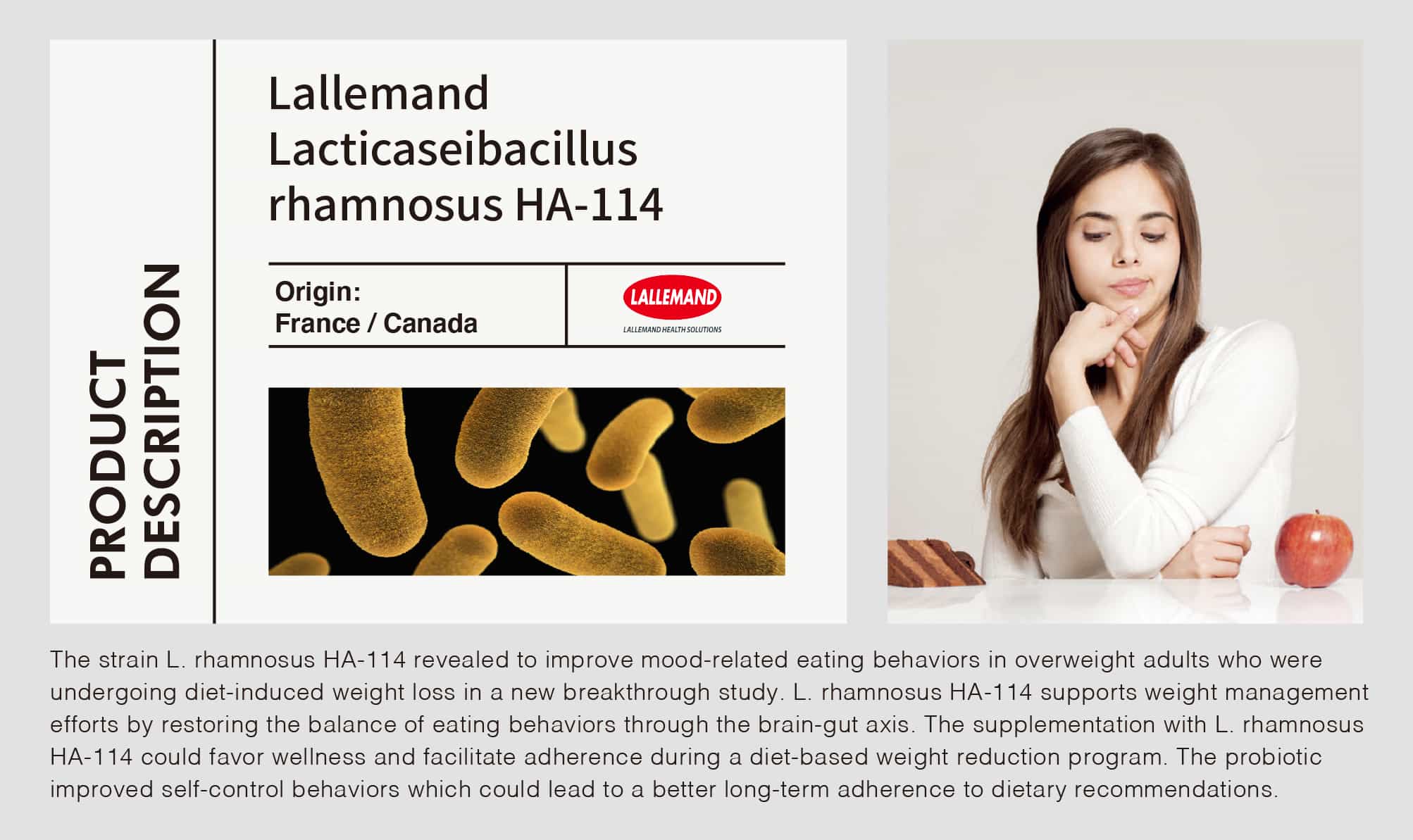 PRODUCT DESCRIPTION

Lallemand Lacticaseibacillus rhamnosus HA-114

Origin:
France / Canada

LALLEMAND
LALLEMAND HEALTH SOLUTIONS

The strain L. rhamnosus HA-114 revealed to improve mood-related eating behaviors in overweight adults who were undergoing diet-induced weight loss in a new breakthrough study. L. rhamnosus HA-114 supports weight management efforts by restoring the balance of eating behaviors through the brain-gut axis. The supplementation with L. rhamnosus HA-114 could favor wellness and facilitate adherence during a diet-based weight reduction program. The probiotic improved self-control behaviors which could lead to a better long-term adherence to dietary recommendations.